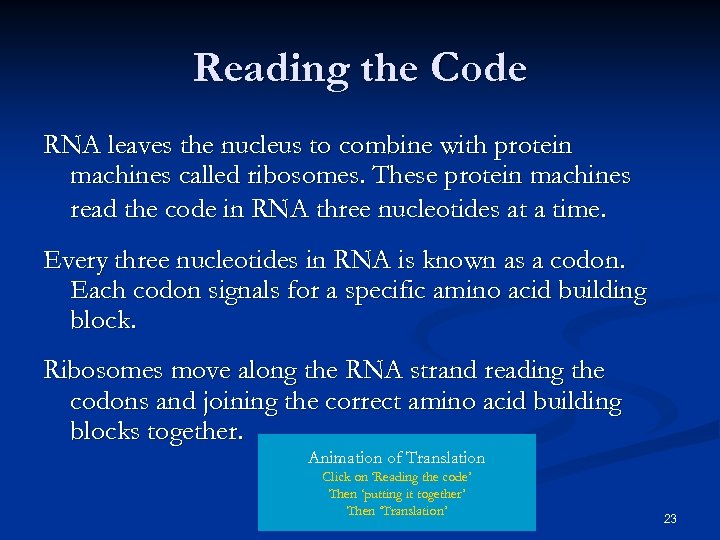 Reading the Code

RNA leaves the nucleus to combine with protein machines called ribosomes. These protein machines read the code in RNA three nucleotides at a time.

Every three nucleotides in RNA is known as a codon. Each codon signals for a specific amino acid building block.

Ribosomes move along the RNA strand reading the codons and joining the correct amino acid building blocks together.

Animation of Translation
Click on 'Reading the code'
Then 'putting it together'
Then 'Translation'

23